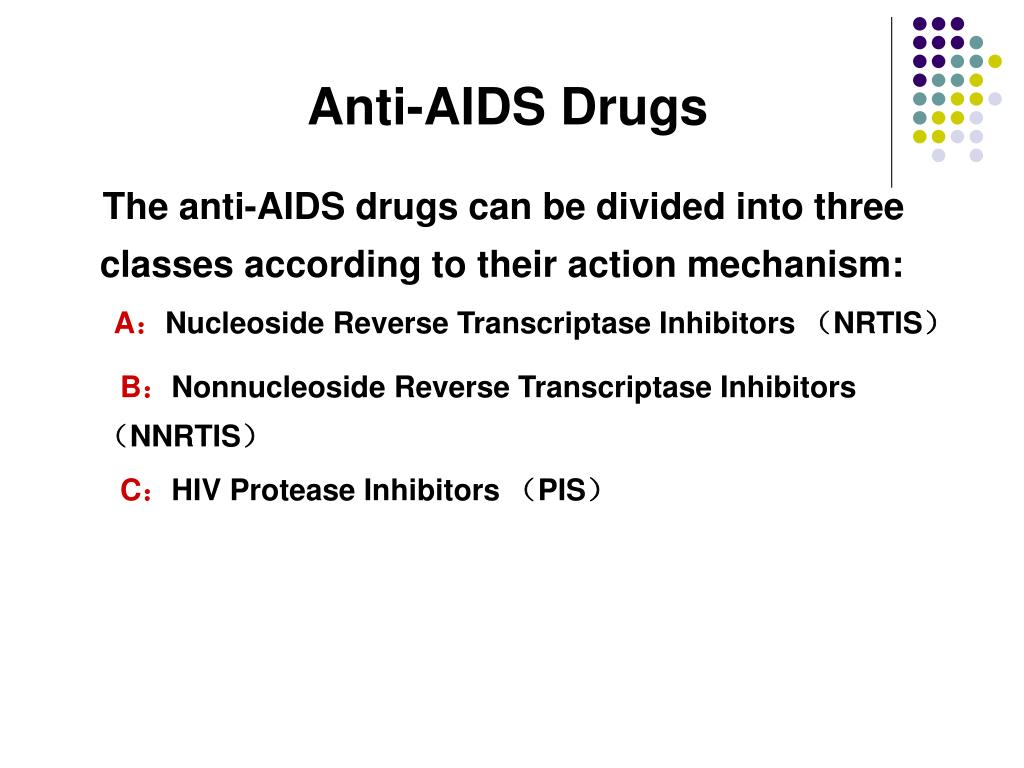 Anti-AIDS Drugs

The anti-AIDS drugs can be divided into three classes according to their action mechanism:

A：Nucleoside Reverse Transcriptase Inhibitors （NRTIS）

B：Nonnucleoside Reverse Transcriptase Inhibitors （NNRTIS）

C：HIV Protease Inhibitors （PIS）